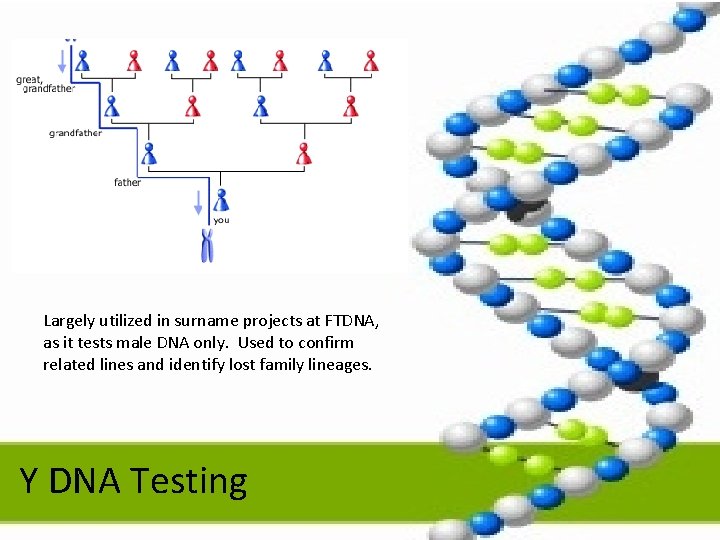 great, grandfather

grandfather

father

you

Largely utilized in surname projects at FTDNA, as it tests male DNA only. Used to confirm related lines and identify lost family lineages.

Y DNA Testing